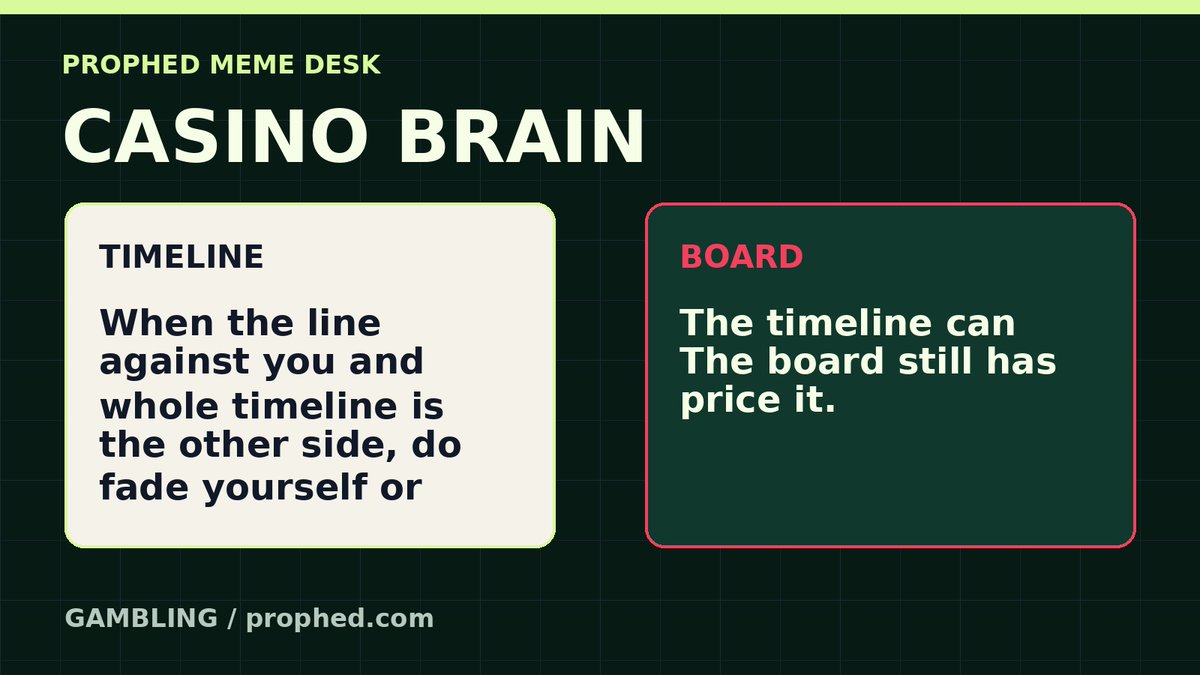 PROPHED MEME DESK

CASINO BRAIN

TIMELINE

When the line against you and whole timeline is the other side, do fade yourself or

BOARD

The timeline can The board still has price it.

GAMBLING / prophed.com